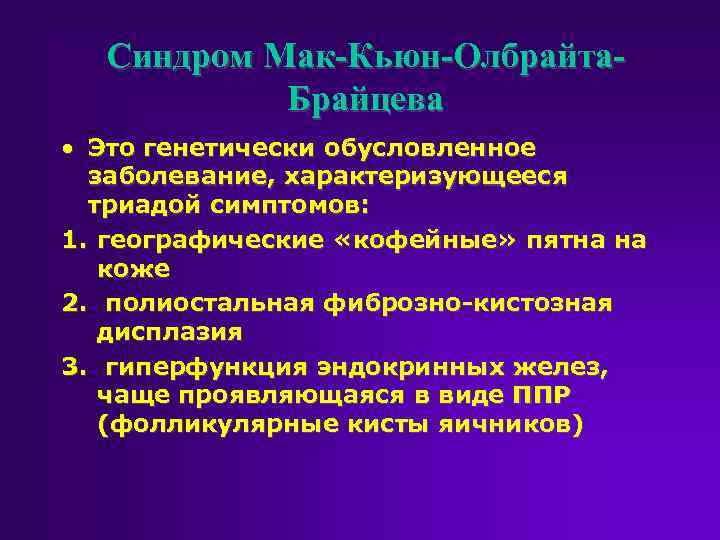 Синдром Мак-Кьюн-Олбрайта-Брайцева

• Это генетически обусловленное заболевание, характеризующееся триадой симптомов:

1. географические «кофейные» пятна на коже

2. полиостальная фиброзно-кистозная дисплазия

3. гиперфункция эндокринных желез, чаще проявляющаяся в виде ППР (фолликулярные кисты яичников)